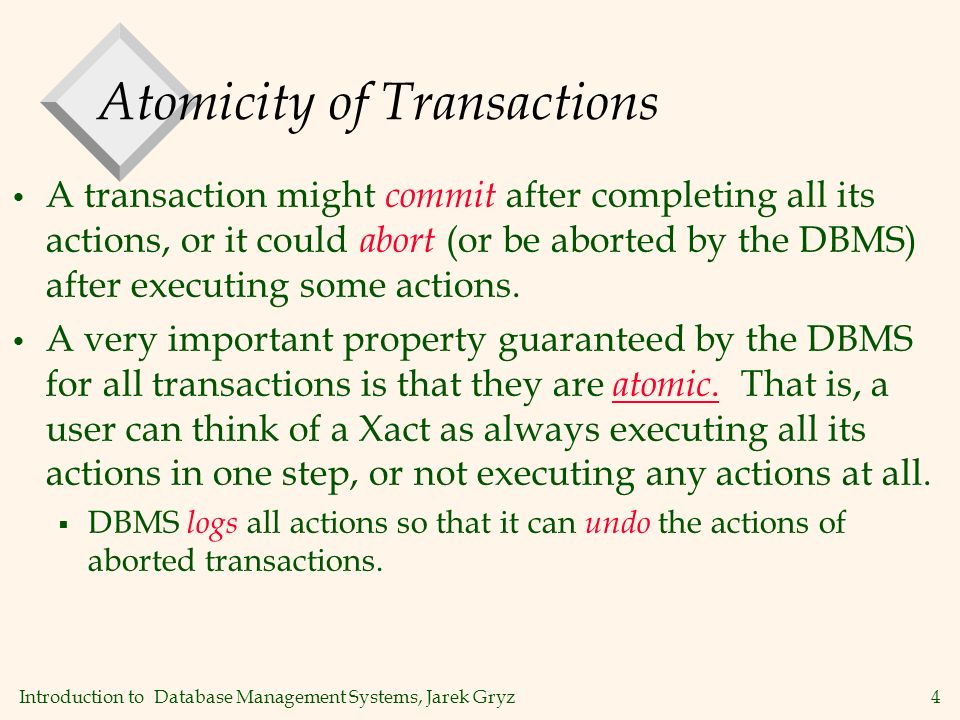 Atomicity of Transactions

• A transaction might commit after completing all its actions, or it could abort (or be aborted by the DBMS) after executing some actions.

• A very important property guaranteed by the DBMS for all transactions is that they are atomic. That is, a user can think of a Xact as always executing all its actions in one step, or not executing any actions at all.

▪ DBMS logs all actions so that it can undo the actions of aborted transactions.

Introduction to Database Management Systems, Jarek Gryz

4